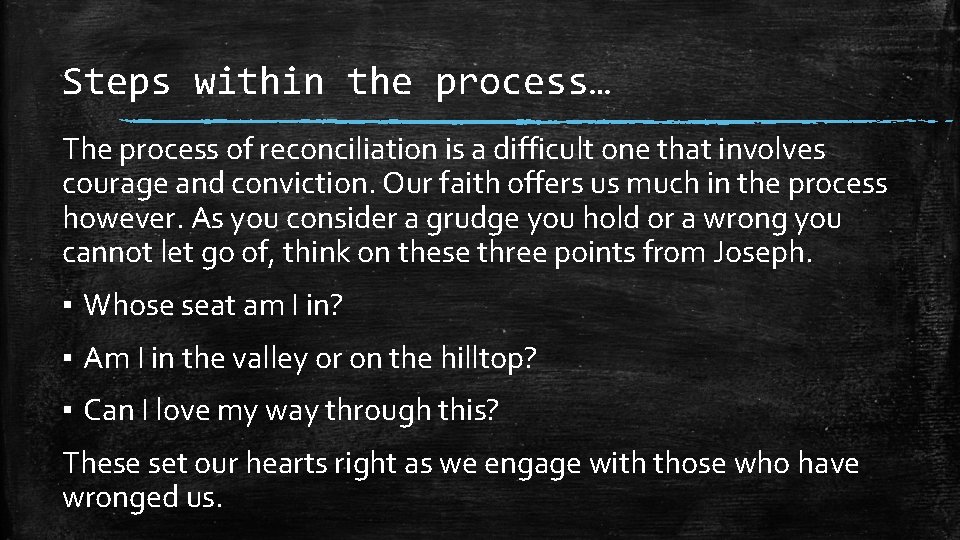 Steps within the process…

The process of reconciliation is a difficult one that involves courage and conviction. Our faith offers us much in the process however. As you consider a grudge you hold or a wrong you cannot let go of, think on these three points from Joseph.

▪ Whose seat am I in?

▪ Am I in the valley or on the hilltop?

▪ Can I love my way through this?

These set our hearts right as we engage with those who have wronged us.